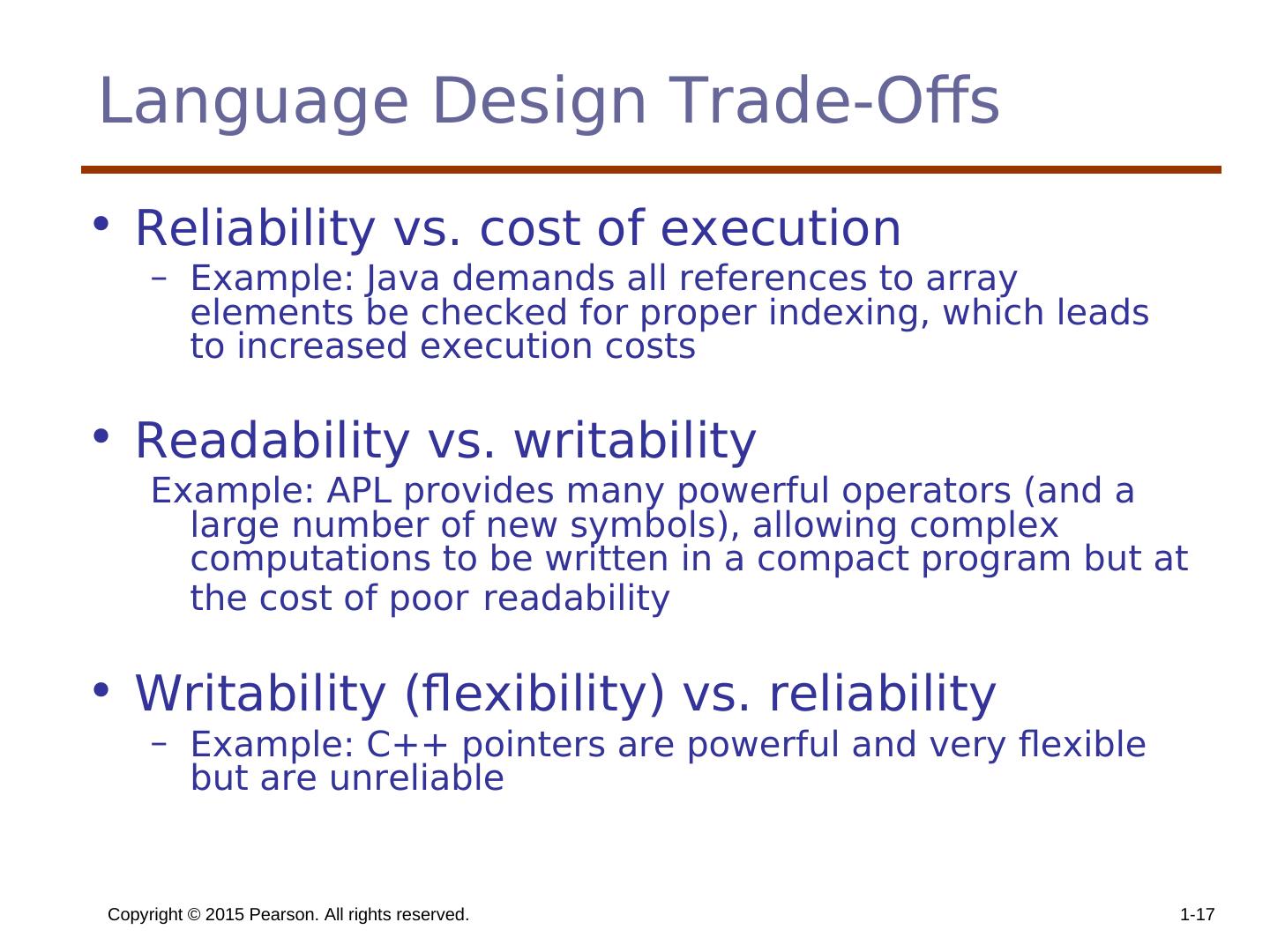 Language Design Trade-Offs

• Reliability vs. cost of execution
  – Example: Java demands all references to array elements be checked for proper indexing, which leads to increased execution costs

• Readability vs. writability
  Example: APL provides many powerful operators (and a large number of new symbols), allowing complex computations to be written in a compact program but at the cost of poor readability

• Writability (flexibility) vs. reliability
  – Example: C++ pointers are powerful and very flexible but are unreliable

Copyright © 2015 Pearson. All rights reserved.

1-17